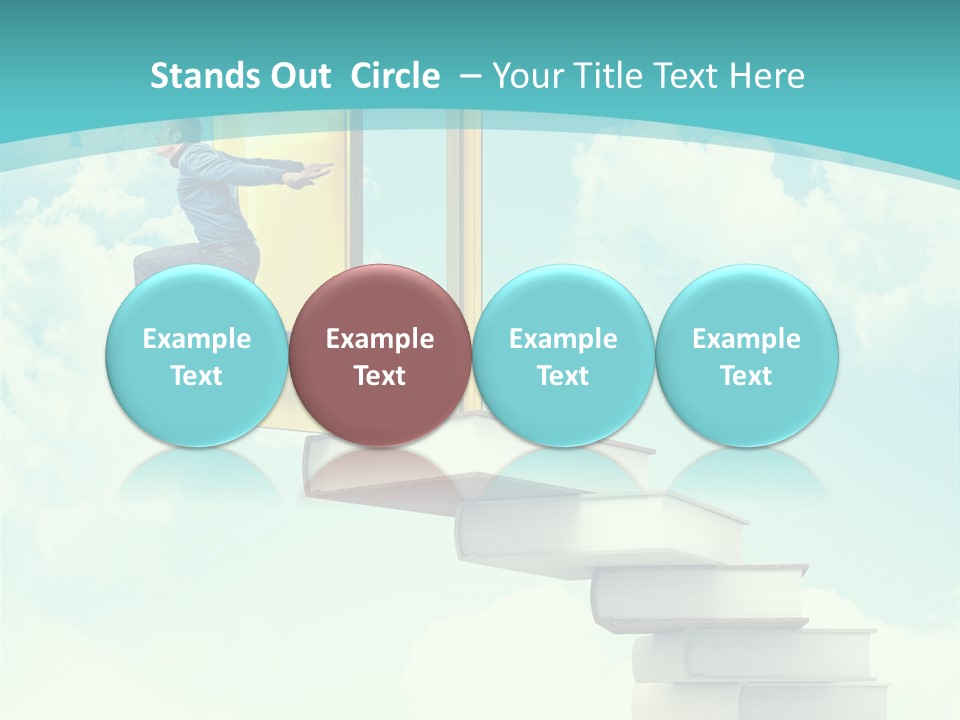 Stands Out Circle – Your Title Text Here

Example Text

Example Text

Example Text

Example Text